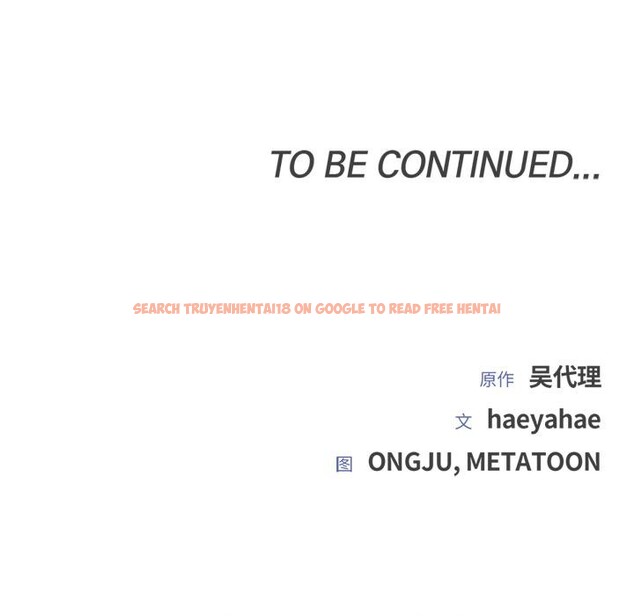 TO BE CONTINUED...

SEARCH TRUYENHENTAI18 ON GOOGLE TO READ FREE HENTAI

原作 吴代理

文 haeyahae

图 ONGJU, METATOON